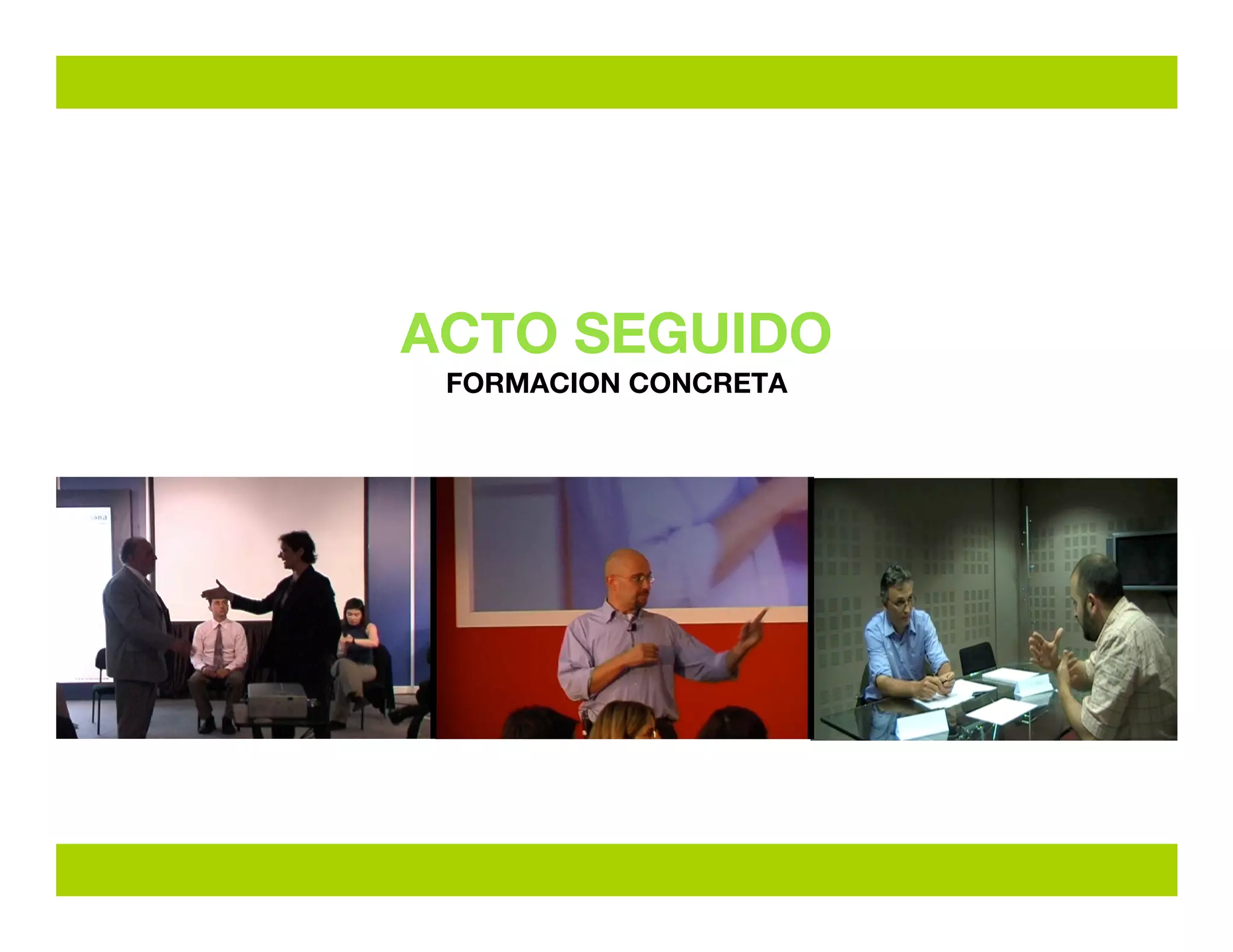 ACTO SEGUIDO
FORMACION CONCRETA